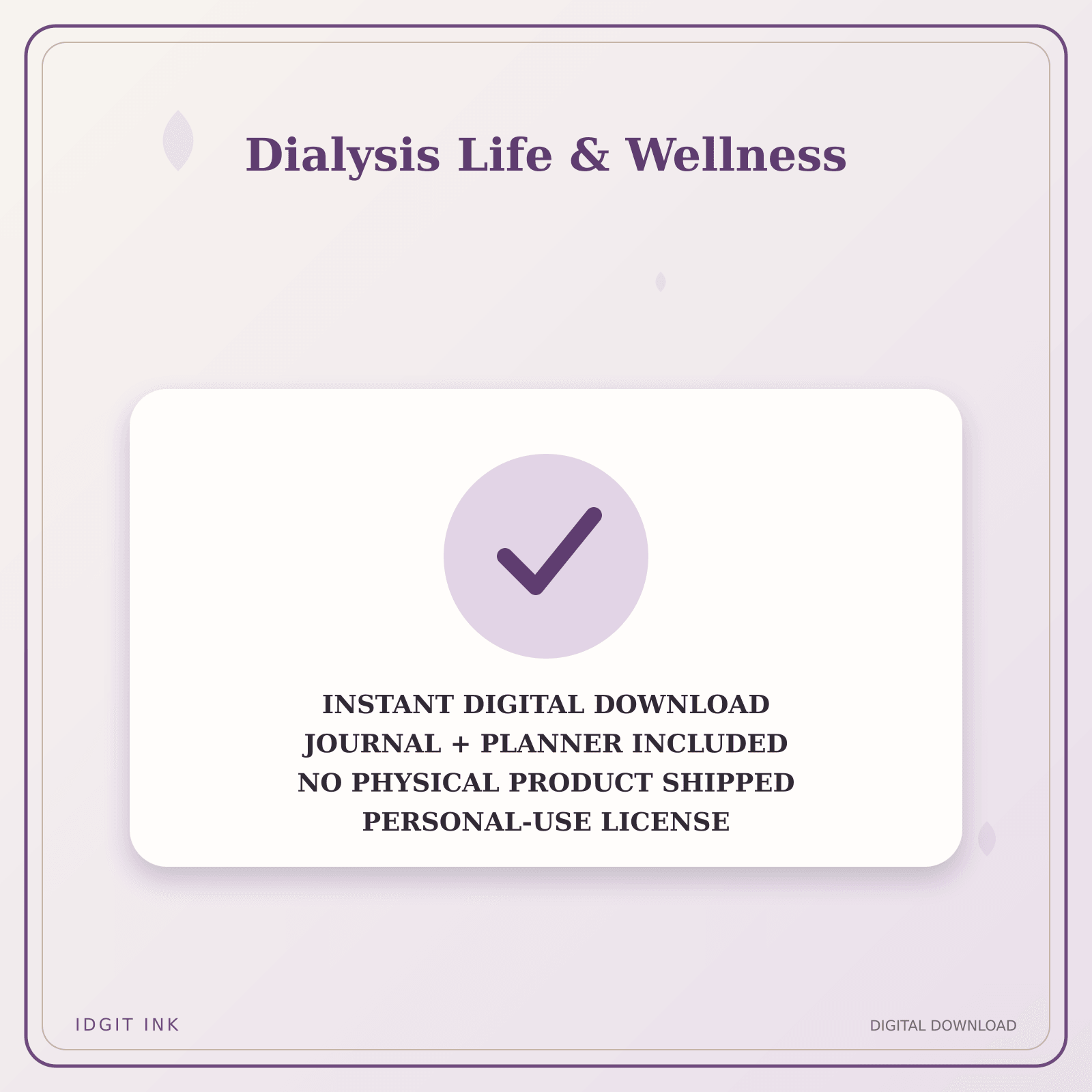 Dialysis Life & Wellness

INSTANT DIGITAL DOWNLOAD
JOURNAL + PLANNER INCLUDED
NO PHYSICAL PRODUCT SHIPPED
PERSONAL-USE LICENSE

IDGIT INK

DIGITAL DOWNLOAD